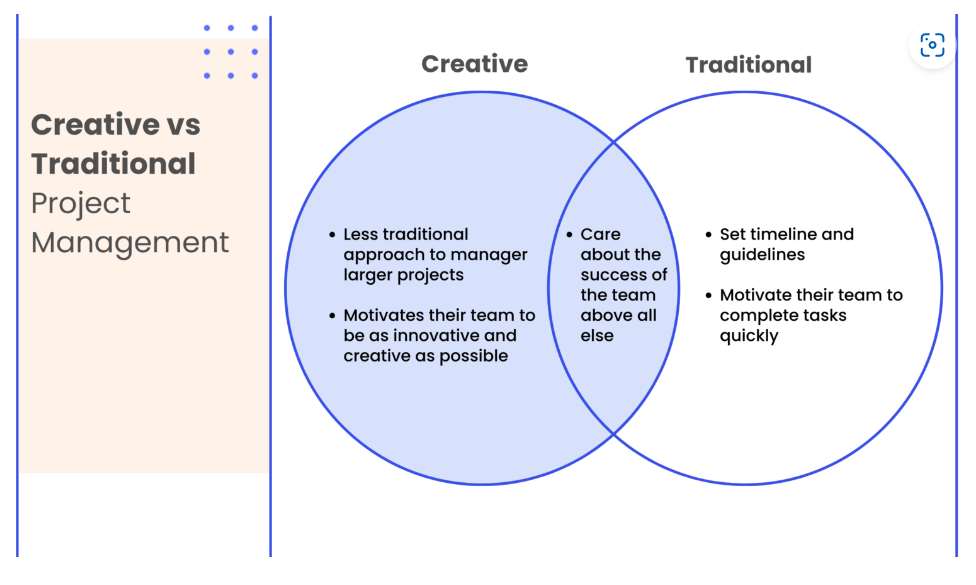 Creative vs Traditional Project Management

Creative

Traditional

• Less traditional approach to manager larger projects

• Motivates their team to be as innovative and creative as possible

• Care about the success of the team above all else

• Set timeline and guidelines

• Motivate their team to complete tasks quickly